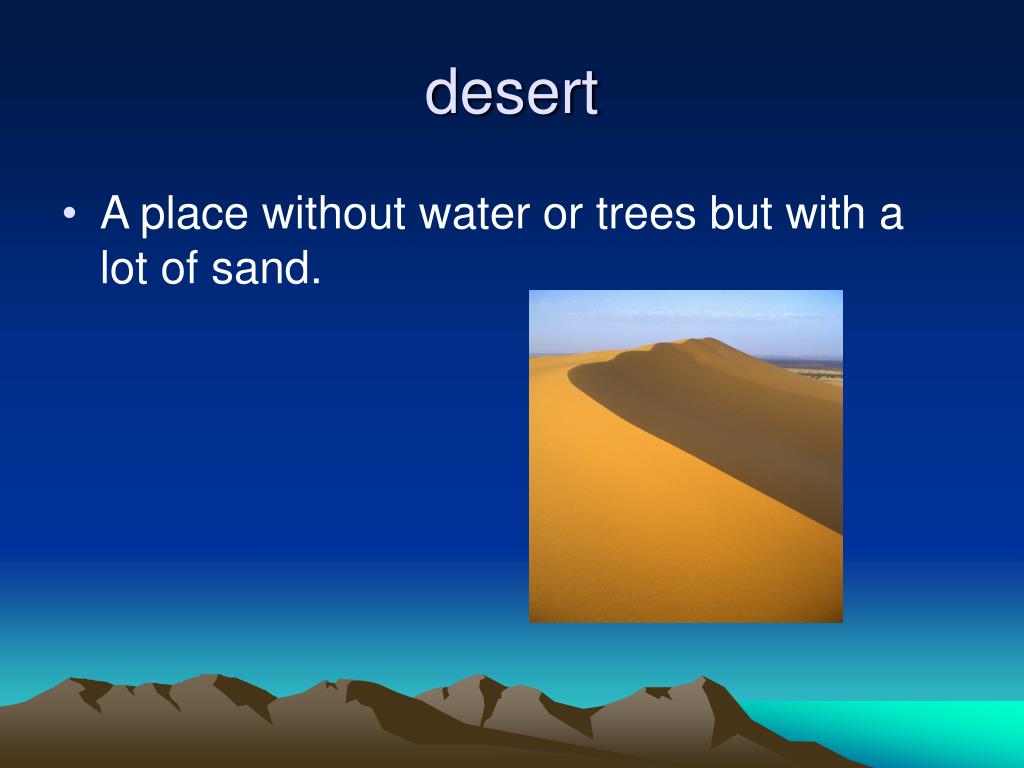 desert

• A place without water or trees but with a lot of sand.